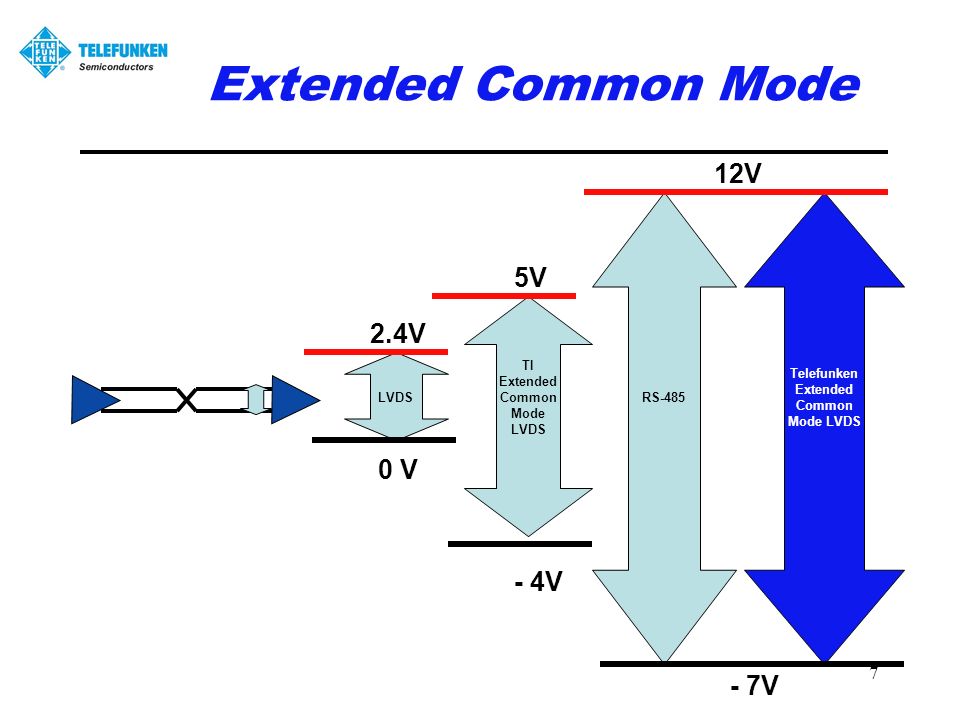 TELE FUN KEN

TELEFUNKEN
Semiconductors

Extended Common Mode

12V

5V

2.4V

LVDS

TI Extended Common Mode LVDS

RS-485

Telefunken Extended Common Mode LVDS

0 V

- 4V

- 7V

7